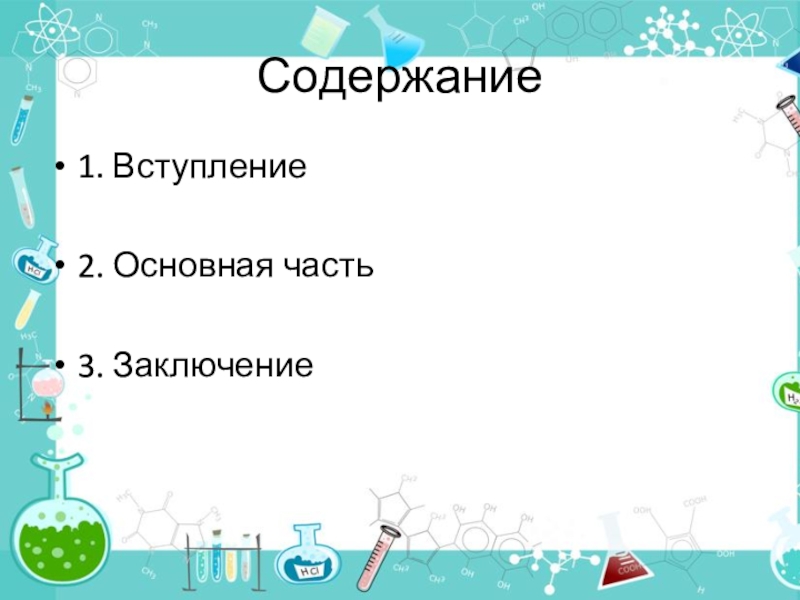 Содержание

• 1. Вступление

• 2. Основная часть

• 3. Заключение